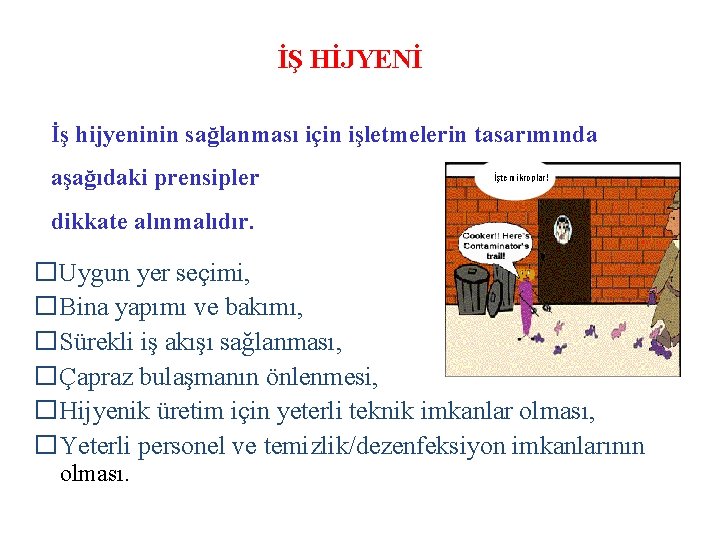 İŞ HİJYENİ

İş hijyeninin sağlanması için işletmelerin tasarımında aşağıdaki prensipler dikkate alınmalıdır.

İşte mikroplar!

Cooker!! Here's Contaminator's trail!

☐ Uygun yer seçimi,
☐ Bina yapımı ve bakımı,
☐ Sürekli iş akışı sağlanması,
☐ Çapraz bulaşmanın önlenmesi,
☐ Hijyenik üretim için yeterli teknik imkanlar olması,
☐ Yeterli personel ve temizlik/dezenfeksiyon imkanlarının olması.